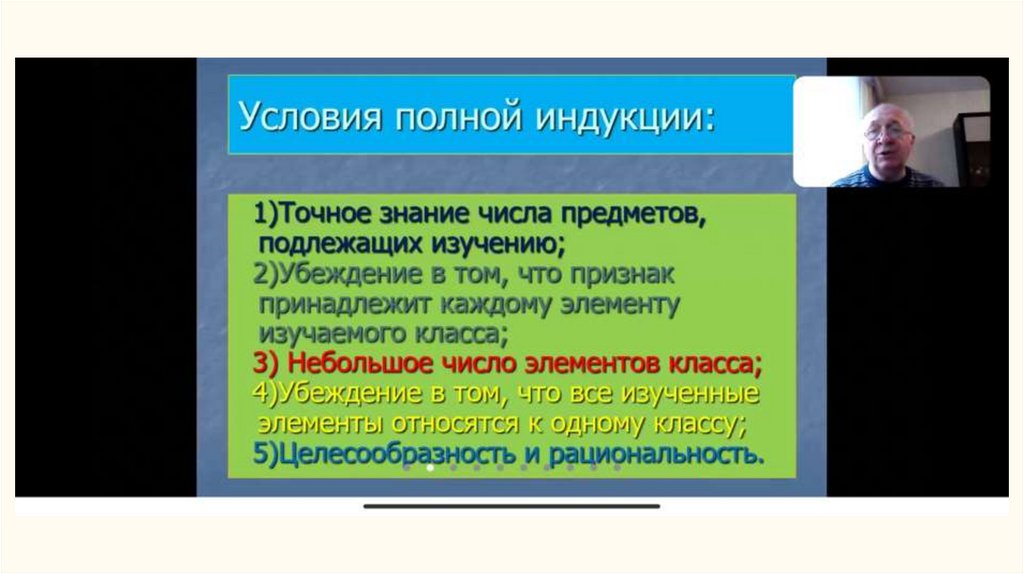 Условия полной индукции:

1)Точное знание числа предметов, подлежащих изучению;
2)Убеждение в том, что признак принадлежит каждому элементу изучаемого класса;
3) Небольшое число элементов класса;
4)Убеждение в том, что все изученные элементы относятся к одному классу;
5)Целесообразность и рациональность.